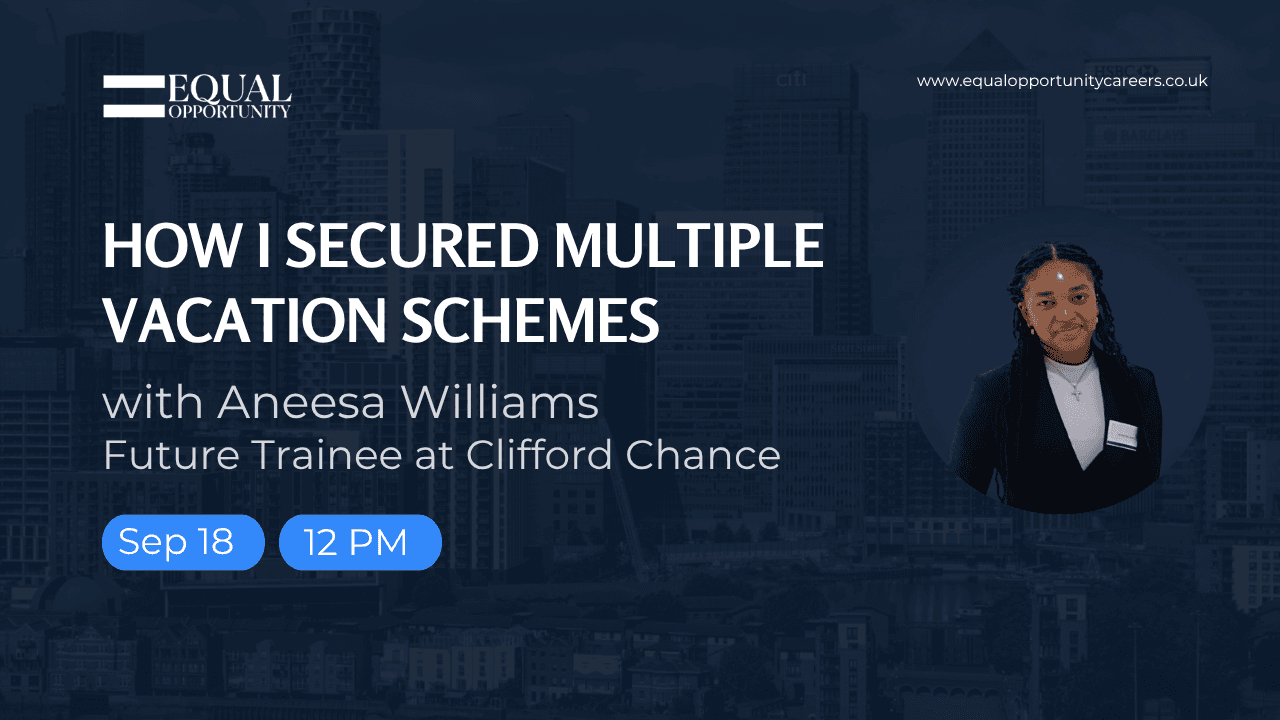 EQUAL OPPORTUNITY

www.equalopportunitycareers.co.uk

HOW I SECURED MULTIPLE VACATION SCHEMES

with Aneesa Williams
Future Trainee at Clifford Chance

Sep 18

12 PM